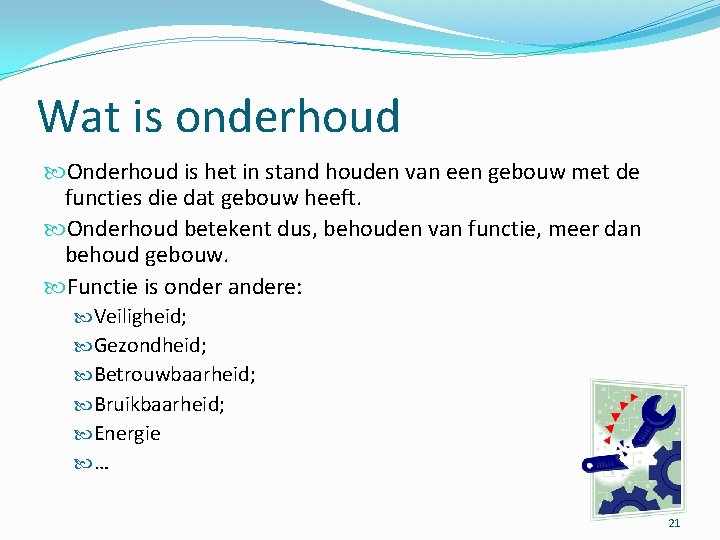 Wat is onderhoud

Onderhoud is het in stand houden van een gebouw met de functies die dat gebouw heeft.

Onderhoud betekent dus, behouden van functie, meer dan behoud gebouw.

Functie is onder andere:

Veiligheid;

Gezondheid;

Betrouwbaarheid;

Bruikbaarheid;

Energie

…

21